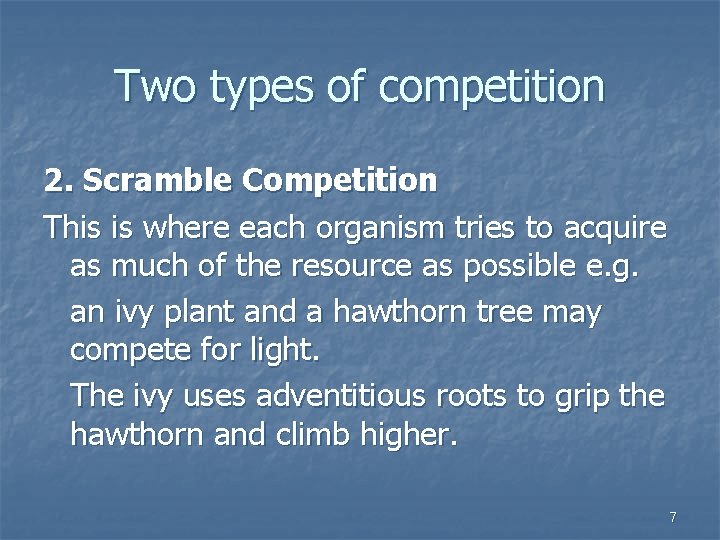 Two types of competition

2. Scramble Competition

This is where each organism tries to acquire as much of the resource as possible e.g.

an ivy plant and a hawthorn tree may compete for light.

The ivy uses adventitious roots to grip the hawthorn and climb higher.

7